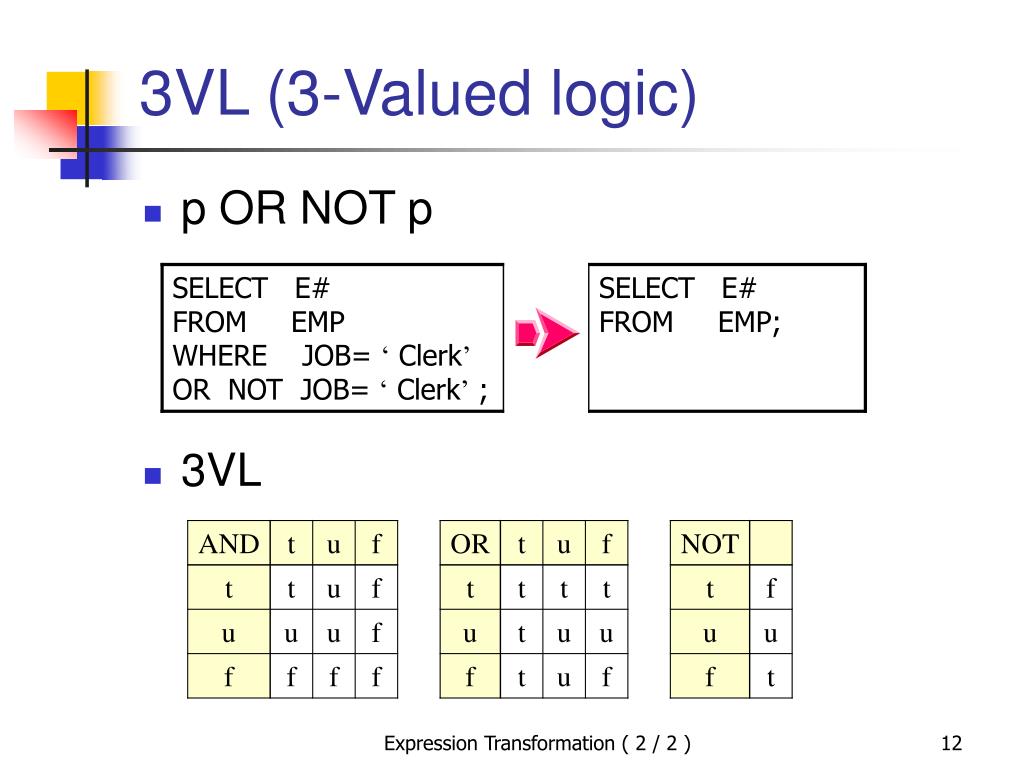 3VL (3-Valued logic)

p OR NOT p

SELECT E#
FROM EMP
WHERE JOB= ‘ Clerk’
OR NOT JOB= ‘ Clerk’ ;

SELECT E#
FROM EMP;

3VL

| AND | t | u | f |
|---|---|---|---|
| t | t | u | f |
| u | u | u | f |
| f | f | f | f |

| OR | t | u | f |
|---|---|---|---|
| t | t | t | t |
| u | t | u | u |
| f | t | u | f |

| NOT | |
|---|---|
| t | f |
| u | u |
| f | t |

Expression Transformation ( 2 / 2 )

12